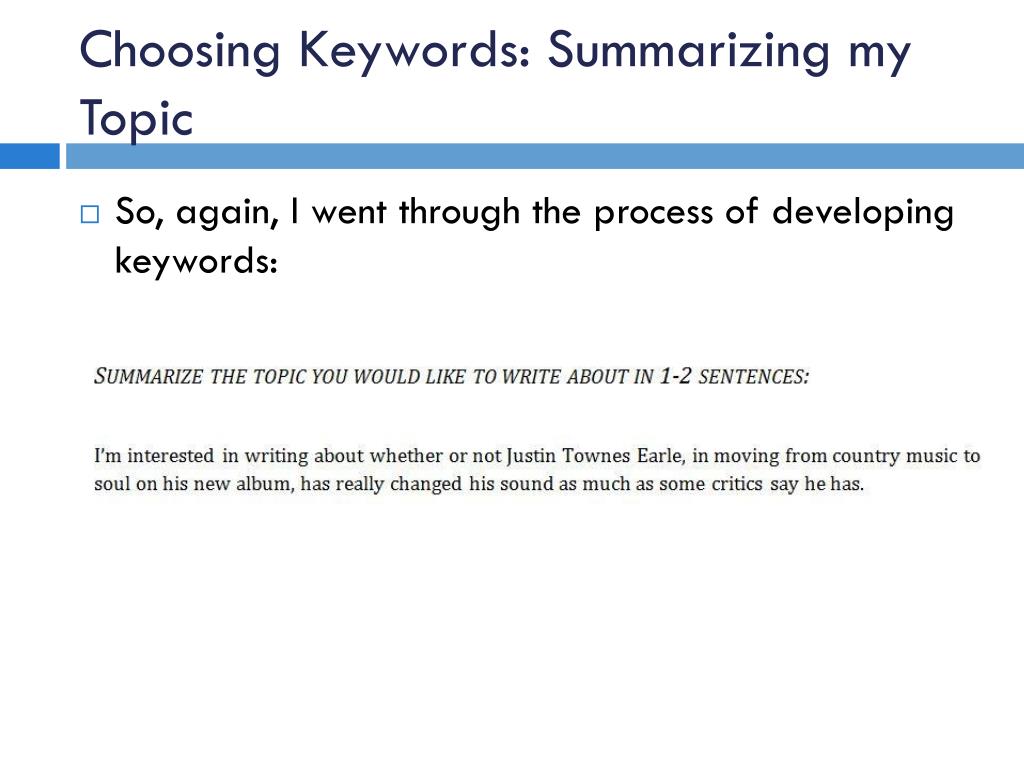 Choosing Keywords: Summarizing my Topic

So, again, I went through the process of developing keywords:

SUMMARIZE THE TOPIC YOU WOULD LIKE TO WRITE ABOUT IN 1-2 SENTENCES:

I'm interested in writing about whether or not Justin Townes Earle, in moving from country music to soul on his new album, has really changed his sound as much as some critics say he has.